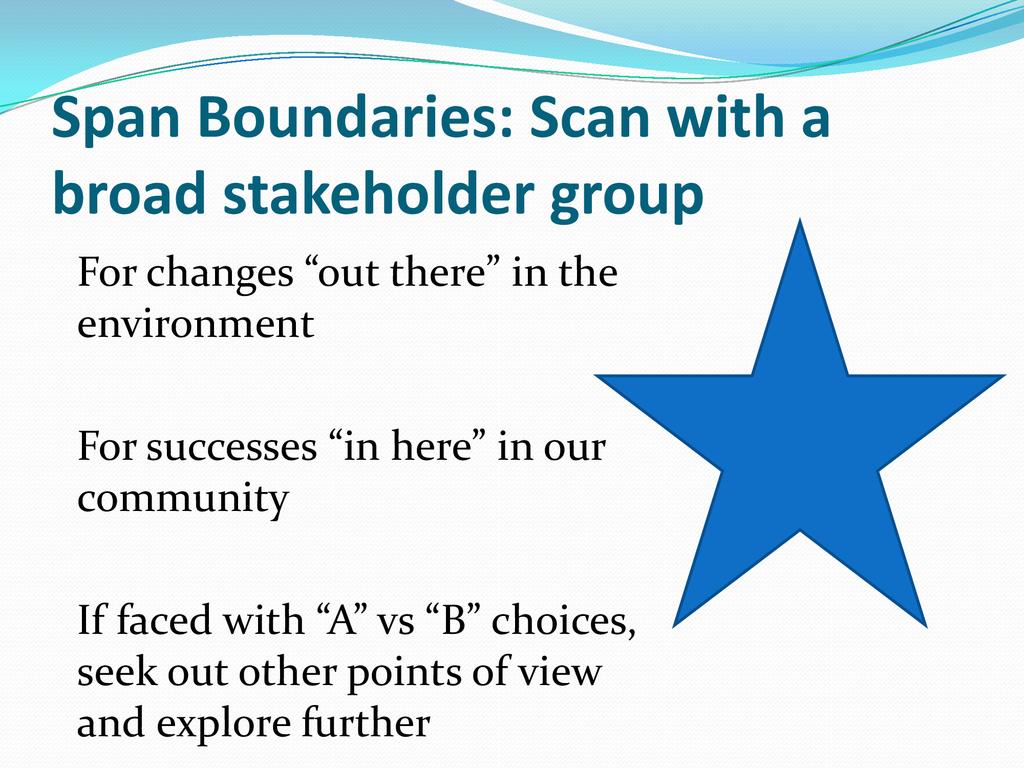 Span Boundaries: Scan with a broad stakeholder group

For changes “out there” in the environment

For successes “in here” in our community

If faced with “A” vs “B” choices, seek out other points of view and explore further